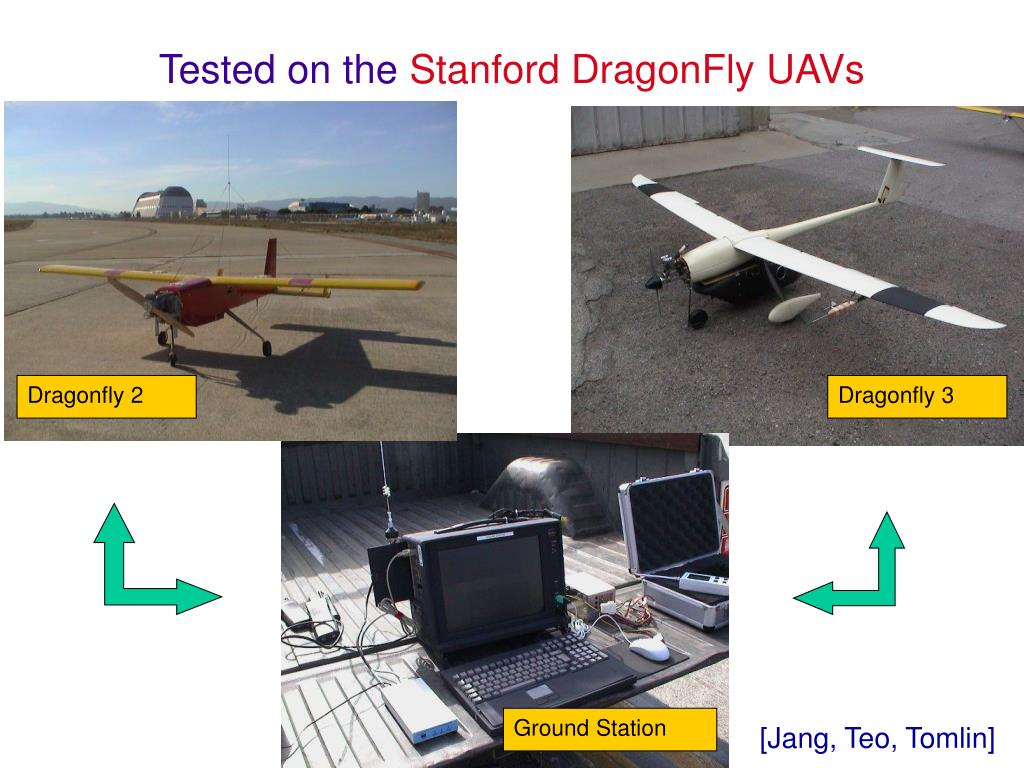 Tested on the Stanford DragonFly UAVs

Dragonfly 2

Dragonfly 3

Ground Station

[Jang, Teo, Tomlin]